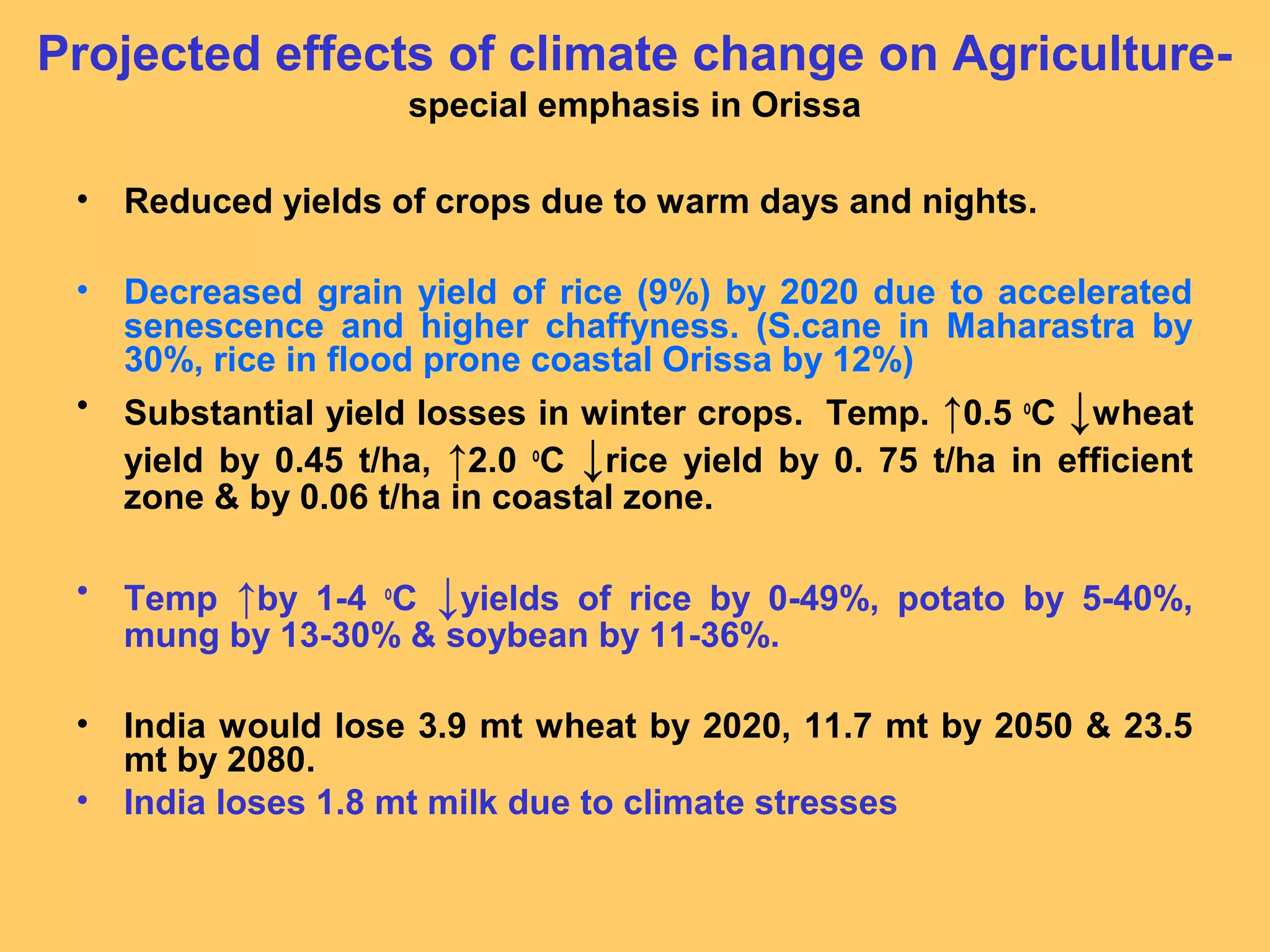 Projected effects of climate change on Agriculture-
special emphasis in Orissa

• Reduced yields of crops due to warm days and nights.

• Decreased grain yield of rice (9%) by 2020 due to accelerated senescence and higher chaffyness. (S.cane in Maharastra by 30%, rice in flood prone coastal Orissa by 12%)

• Substantial yield losses in winter crops. Temp. ↑0.5 $^0$C ↓wheat yield by 0.45 t/ha, ↑2.0 $^0$C ↓rice yield by 0. 75 t/ha in efficient zone & by 0.06 t/ha in coastal zone.

• Temp ↑by 1-4 $^0$C ↓yields of rice by 0-49%, potato by 5-40%, mung by 13-30% & soybean by 11-36%.

• India would lose 3.9 mt wheat by 2020, 11.7 mt by 2050 & 23.5 mt by 2080.

• India loses 1.8 mt milk due to climate stresses